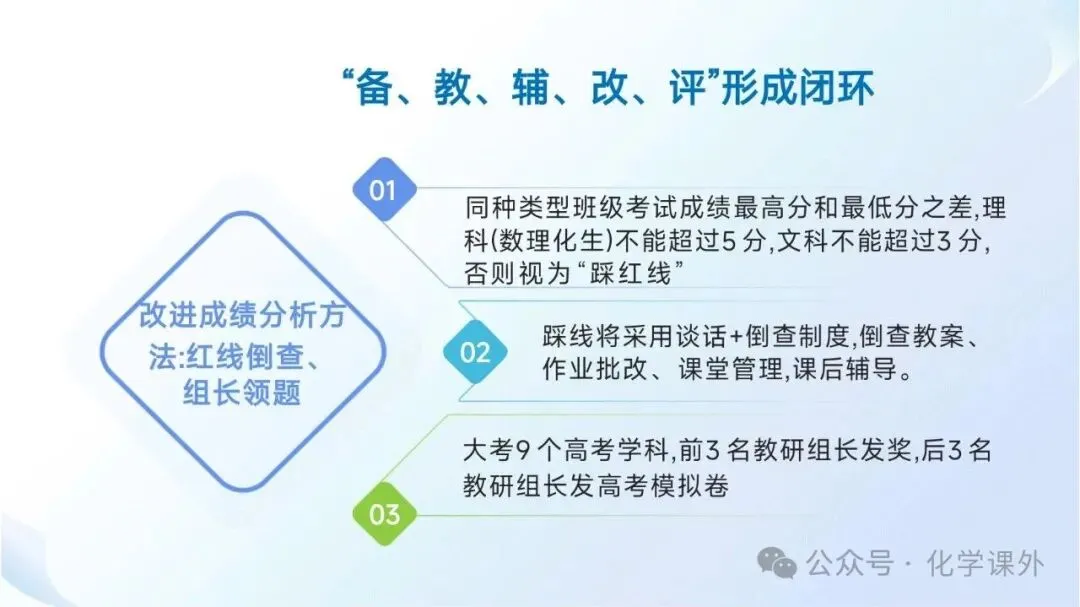 “备、教、辅、改、评”形成闭环

改进成绩分析方法:红线倒查、组长领题

01

同种类型班级考试成绩最高分和最低分之差,理科(数理化生)不能超过5分,文科不能超过3分,否则视为“踩红线”

02

踩线将采用谈话+倒查制度,倒查教案、作业批改、课堂管理,课后辅导。

03

大考9个高考学科,前3名教研组长发奖,后3名教研组长发高考模拟卷

公众号 · 化学课外